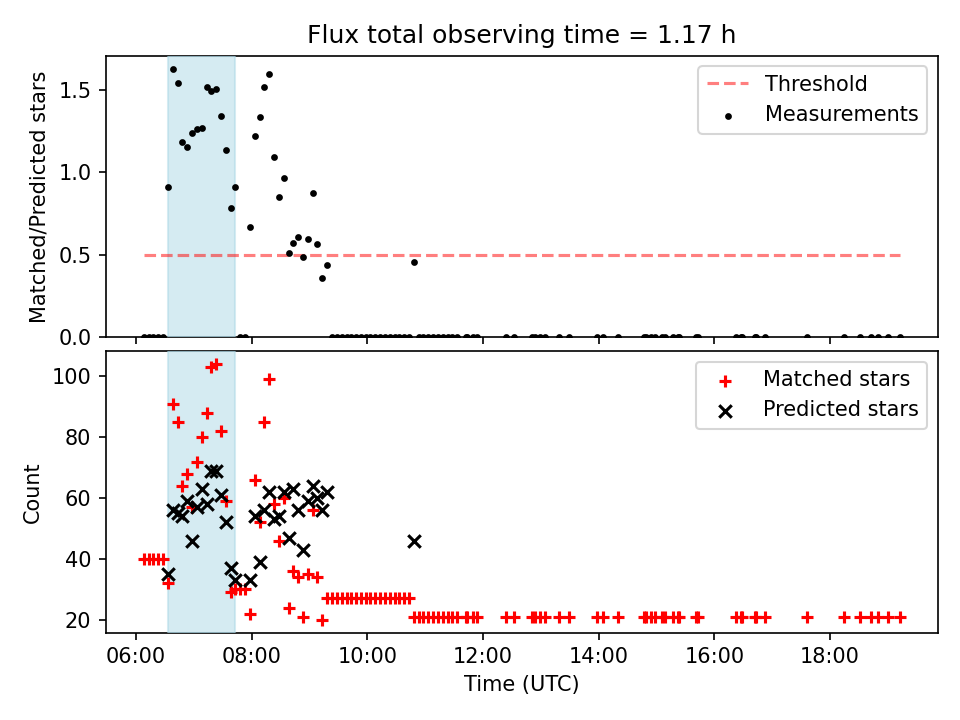 Flux total observing time = 1.17 h

Matched/Predicted stars

1.5
1.0
0.5
0.0

Threshold
Measurements

Count

100
80
60
40
20

Matched stars
Predicted stars

06:00
08:00
10:00
12:00
14:00
16:00
18:00

Time (UTC)